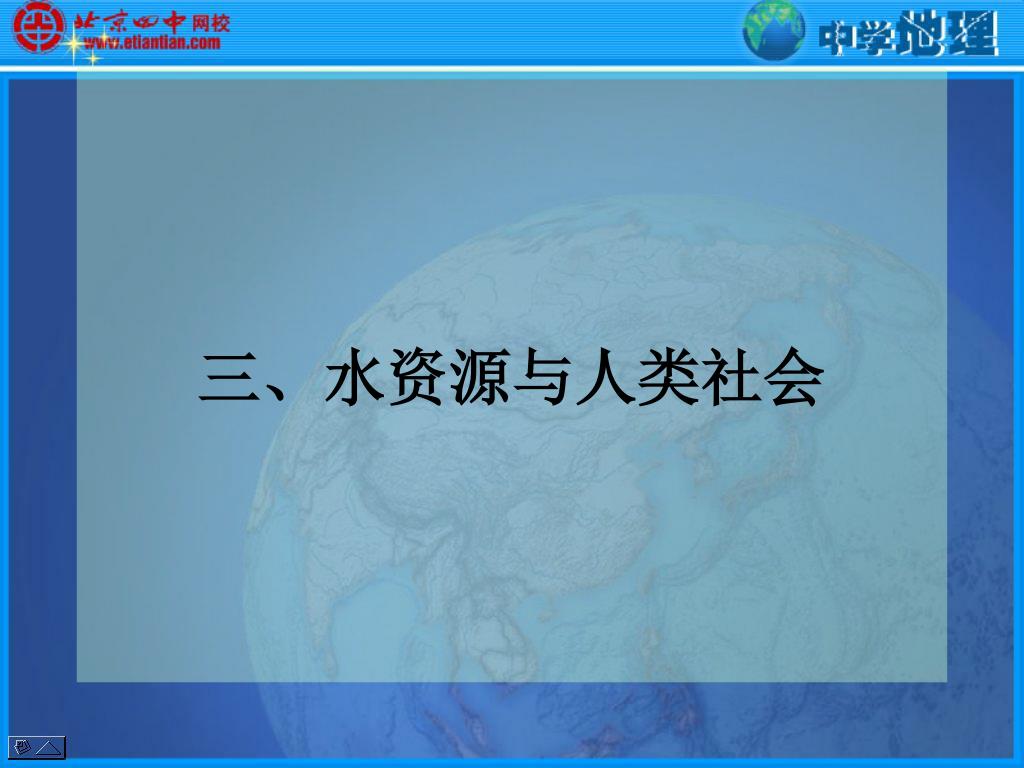 北京四中网校
www.etiantian.com

中学地理

三、水资源与人类社会